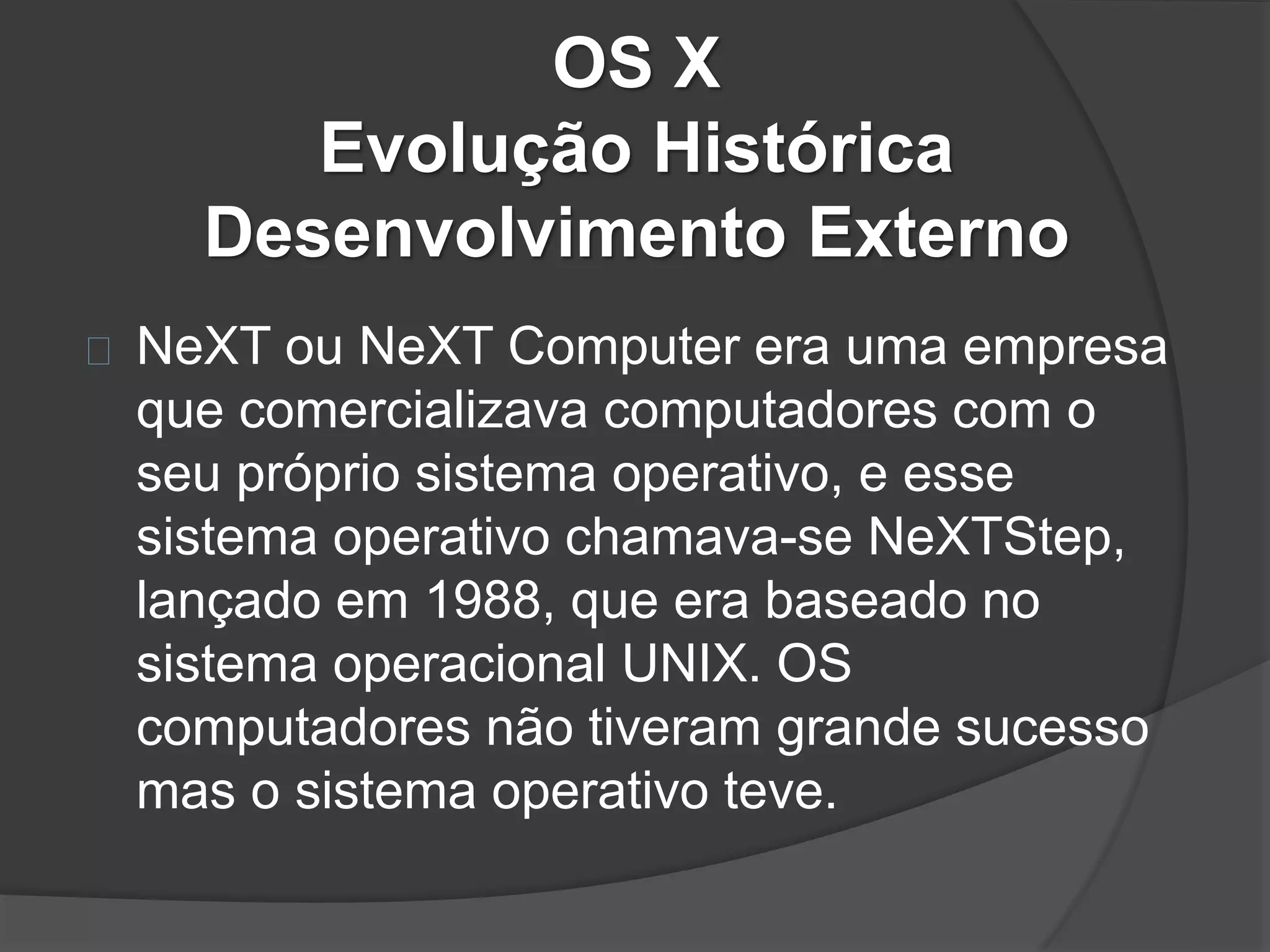 OS X
Evolução Histórica
Desenvolvimento Externo

NeXT ou NeXT Computer era uma empresa que comercializava computadores com o seu próprio sistema operativo, e esse sistema operativo chamava-se NeXTStep, lançado em 1988, que era baseado no sistema operacional UNIX. OS computadores não tiveram grande sucesso mas o sistema operativo teve.